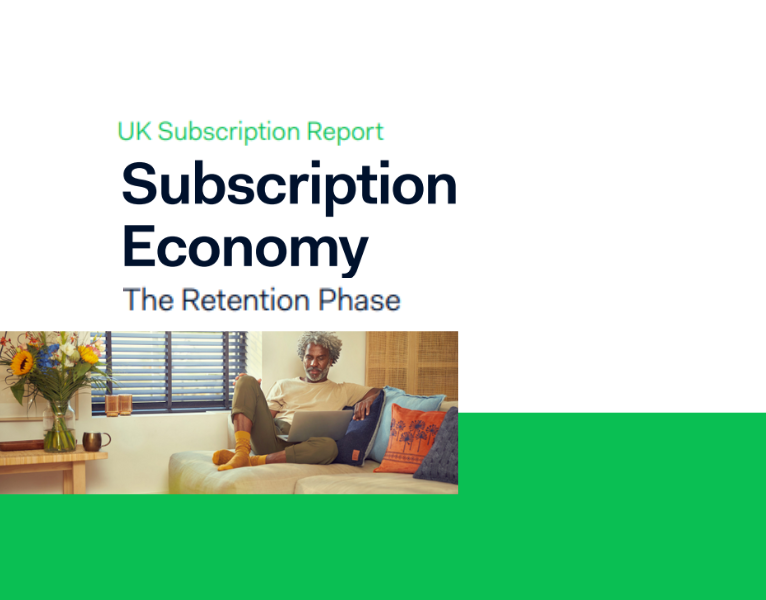 UK Subscription Report

Subscription Economy

The Retention Phase